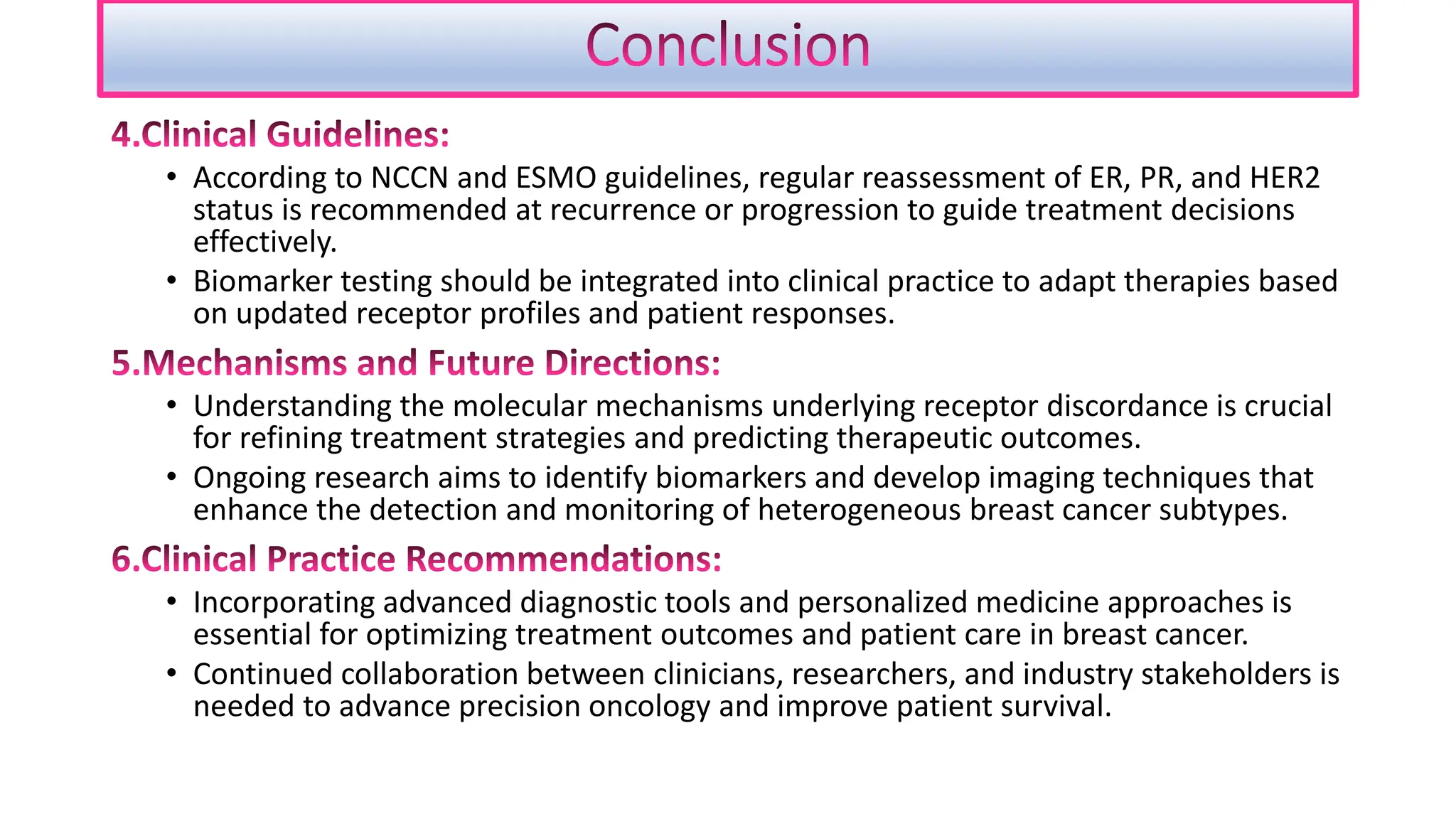 Conclusion

4.Clinical Guidelines:

• According to NCCN and ESMO guidelines, regular reassessment of ER, PR, and HER2 status is recommended at recurrence or progression to guide treatment decisions effectively.

• Biomarker testing should be integrated into clinical practice to adapt therapies based on updated receptor profiles and patient responses.

5.Mechanisms and Future Directions:

• Understanding the molecular mechanisms underlying receptor discordance is crucial for refining treatment strategies and predicting therapeutic outcomes.

• Ongoing research aims to identify biomarkers and develop imaging techniques that enhance the detection and monitoring of heterogeneous breast cancer subtypes.

6.Clinical Practice Recommendations:

• Incorporating advanced diagnostic tools and personalized medicine approaches is essential for optimizing treatment outcomes and patient care in breast cancer.

• Continued collaboration between clinicians, researchers, and industry stakeholders is needed to advance precision oncology and improve patient survival.